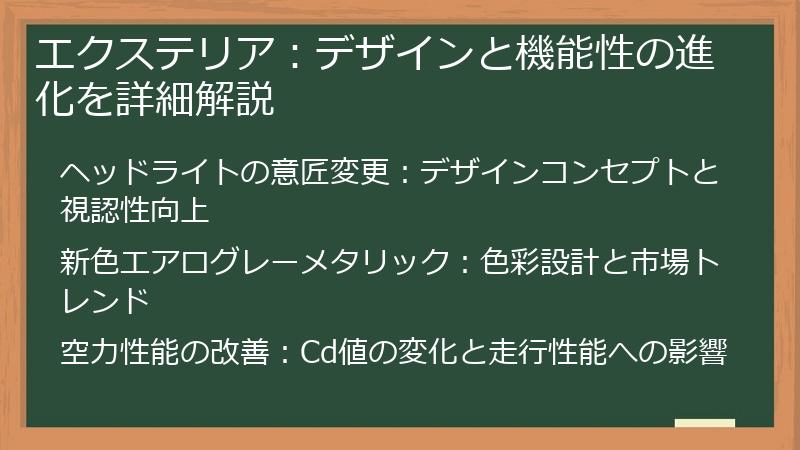 エクステリア：デザインと機能性の進化を詳細解説

ヘッドライトの意匠変更：デザインコンセプトと視認性向上

新色エアログレーメタリック：色彩設計と市場トレンド

空力性能の改善：Cd値の変化と走行性能への影響